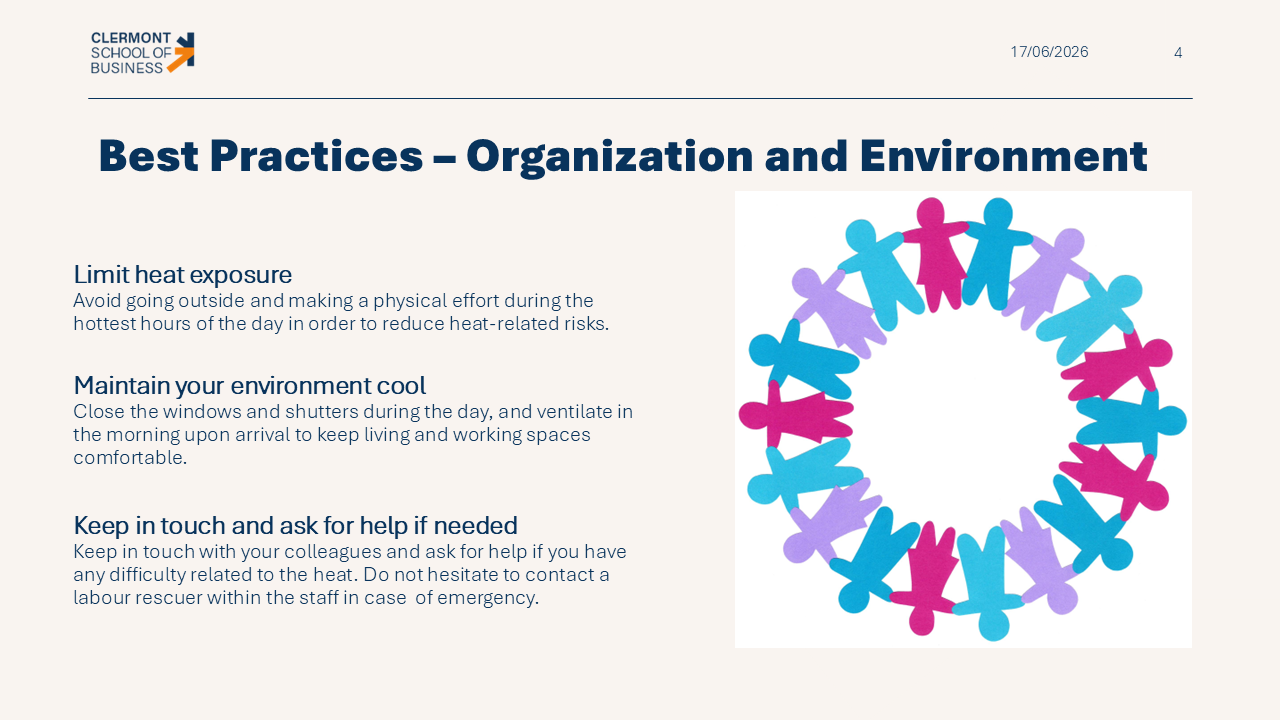 CLERMONT
SCHOOL OF
BUSINESS

17/06/2026

4

Best Practices – Organization and Environment

Limit heat exposure
Avoid going outside and making a physical effort during the hottest hours of the day in order to reduce heat-related risks.

Maintain your environment cool
Close the windows and shutters during the day, and ventilate in the morning upon arrival to keep living and working spaces comfortable.

Keep in touch and ask for help if needed
Keep in touch with your colleagues and ask for help if you have any difficulty related to the heat. Do not hesitate to contact a labour rescuer within the staff in case of emergency.